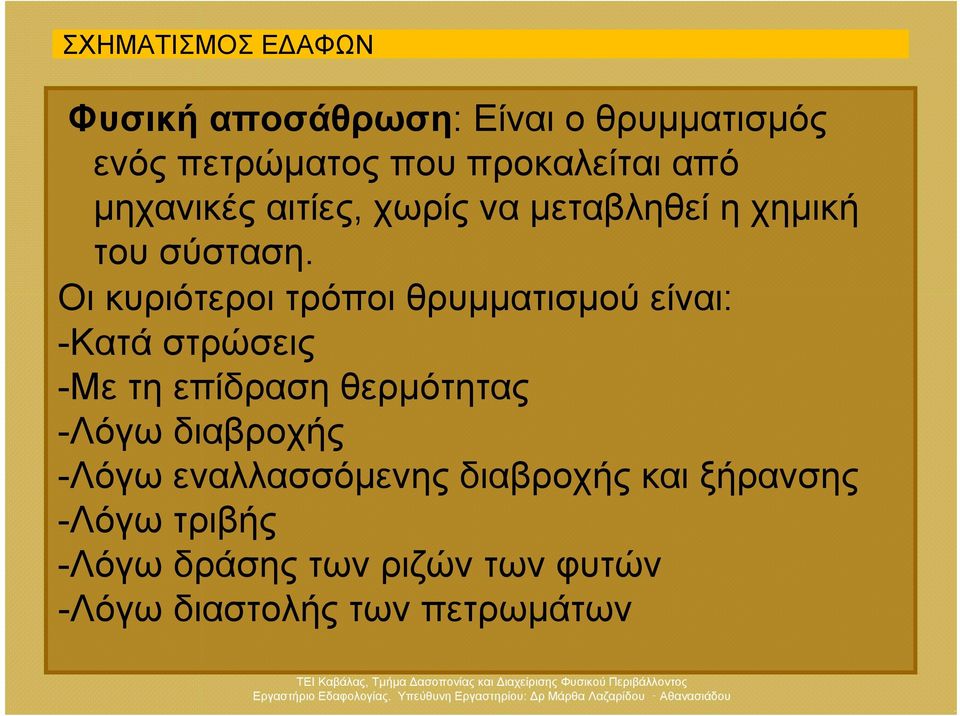 ΣΧΗΜΑΤΙΣΜΟΣ ΕΔΑΦΩΝ

Φυσική αποσάθρωση: Είναι ο θρυμματισμός ενός πετρώματος που προκαλείται από μηχανικές αιτίες, χωρίς να μεταβληθεί η χημική του σύσταση.

Οι κυριότεροι τρόποι θρυμματισμού είναι:
-Κατά στρώσεις
-Με τη επίδραση θερμότητας
-Λόγω διαβροχής
-Λόγω εναλλασσόμενης διαβροχής και ξήρανσης
-Λόγω τριβής
-Λόγω δράσης των ριζών των φυτών
-Λόγω διαστολής των πετρωμάτων

ΤΕΙ Καβάλας, Τμήμα Δασοπονίας και Διαχείρισης Φυσικού Περιβάλλοντος
Εργαστήριο Εδαφολογίας. Υπεύθυνη Εργαστηρίου: Δρ Μάρθα Λαζαρίδου - Αθανασιάδου